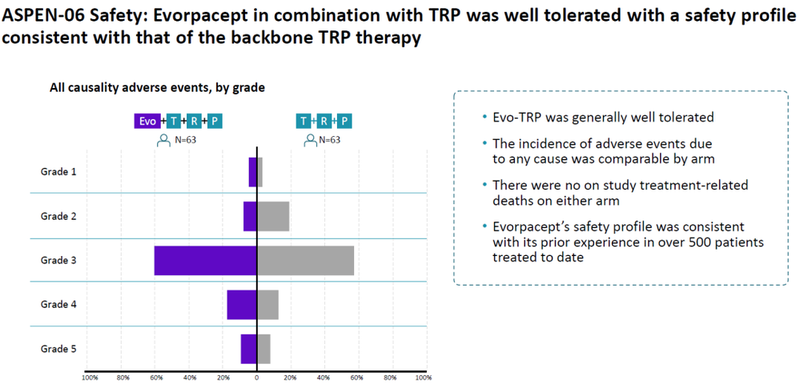 ASPEN-06 Safety: Evorpacept in combination with TRP was well tolerated with a safety profile consistent with that of the backbone TRP therapy

All causality adverse events, by grade

Evo + T + R + P

N=63

T + R + P

N=63

Grade 1

Grade 2

Grade 3

Grade 4

Grade 5

100% 80% 60% 40% 20% 0 20% 40% 60% 80% 100%

• Evo-TRP was generally well tolerated

• The incidence of adverse events due to any cause was comparable by arm

• There were no on study treatment-related deaths on either arm

• Evorpacept's safety profile was consistent with its prior experience in over 500 patients treated to date